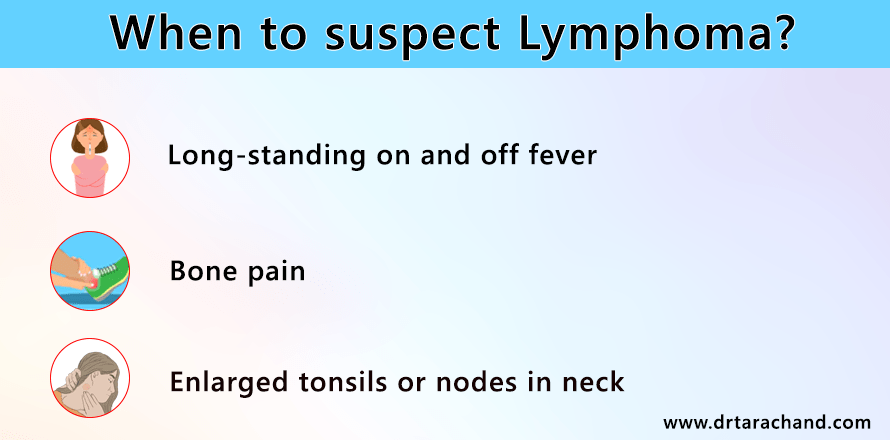 When to suspect Lymphoma?

Long-standing on and off fever

Bone pain

Enlarged tonsils or nodes in neck

www.drtarachand.com